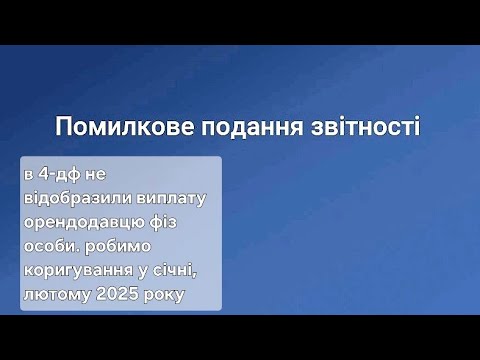 Помилкове подання звітності

в 4-дф не відобразили виплату орендодавцю фіз особи. робимо коригування у січні, лютому 2025 року